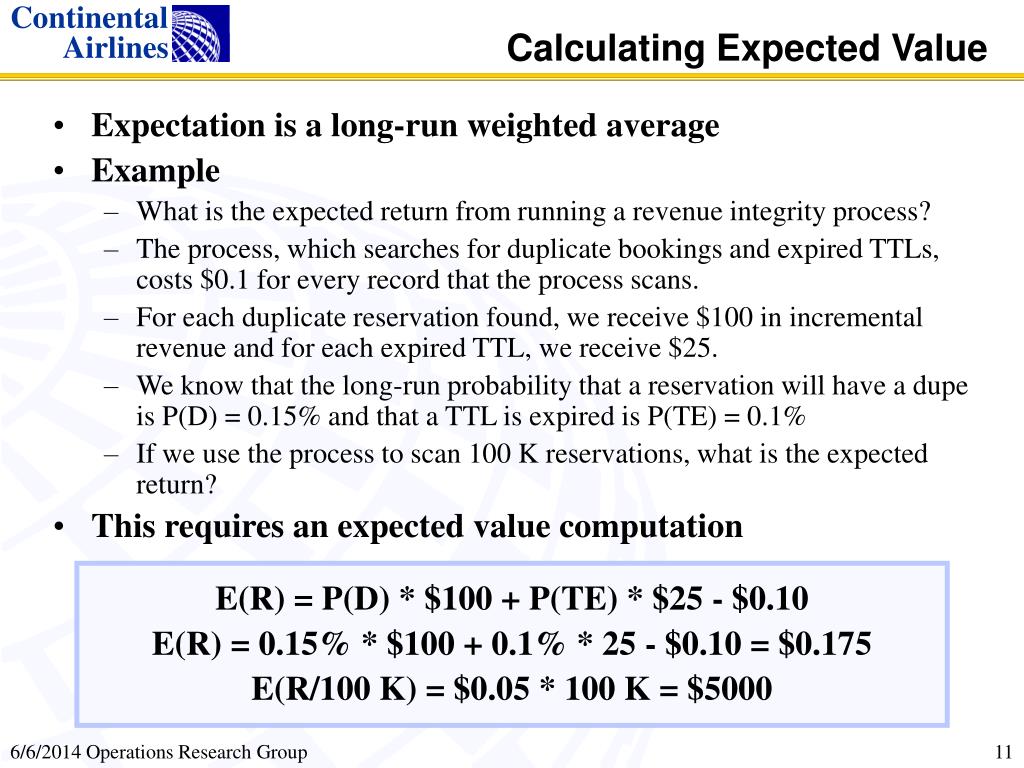 Continental Airlines

Calculating Expected Value

• Expectation is a long-run weighted average
• Example
– What is the expected return from running a revenue integrity process?
– The process, which searches for duplicate bookings and expired TTLs, costs \$0.1 for every record that the process scans.
– For each duplicate reservation found, we receive \$100 in incremental revenue and for each expired TTL, we receive \$25.
– We know that the long-run probability that a reservation will have a dupe is P(D) = 0.15% and that a TTL is expired is P(TE) = 0.1%
– If we use the process to scan 100 K reservations, what is the expected return?
• This requires an expected value computation

E(R) = P(D) * \$100 + P(TE) * \$25 - \$0.10
E(R) = 0.15% * \$100 + 0.1% * 25 - \$0.10 = \$0.175
E(R/100 K) = \$0.05 * 100 K = \$5000

6/6/2014 Operations Research Group

11